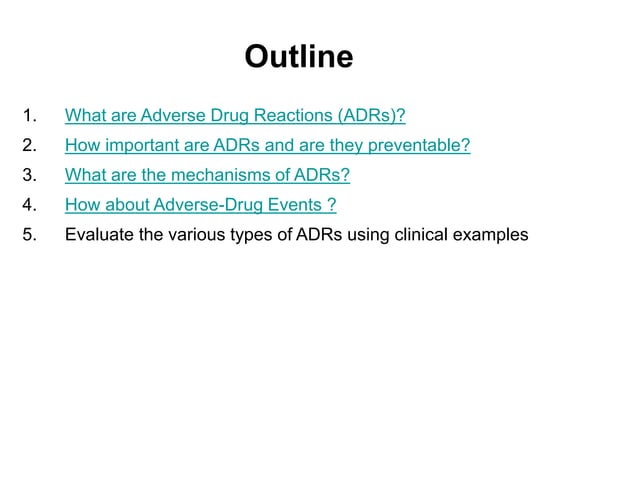 Outline

1. What are Adverse Drug Reactions (ADRs)?
2. How important are ADRs and are they preventable?
3. What are the mechanisms of ADRs?
4. How about Adverse-Drug Events ?
5. Evaluate the various types of ADRs using clinical examples